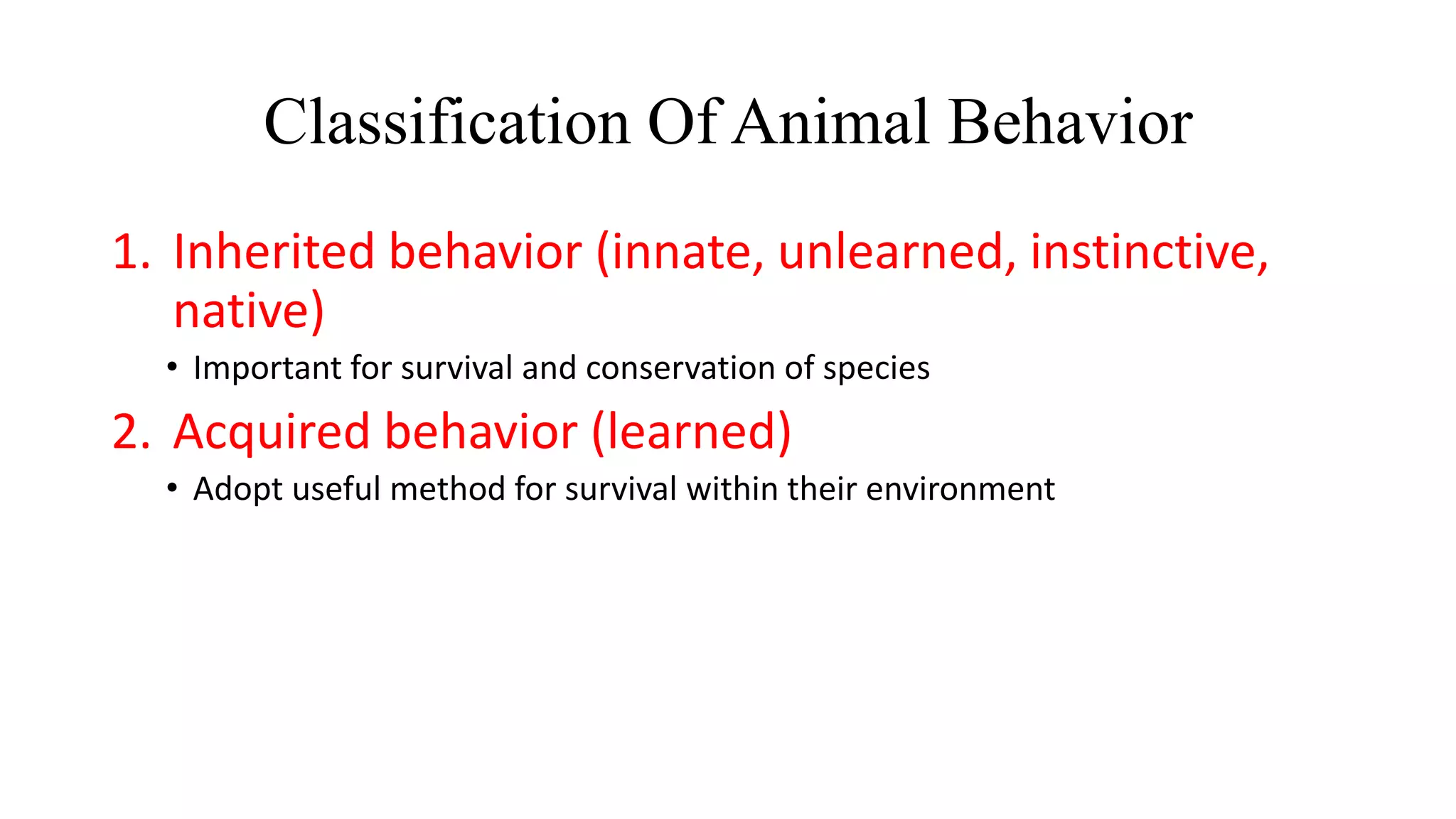 Classification Of Animal Behavior

1. Inherited behavior (innate, unlearned, instinctive, native)

• Important for survival and conservation of species

2. Acquired behavior (learned)

• Adopt useful method for survival within their environment